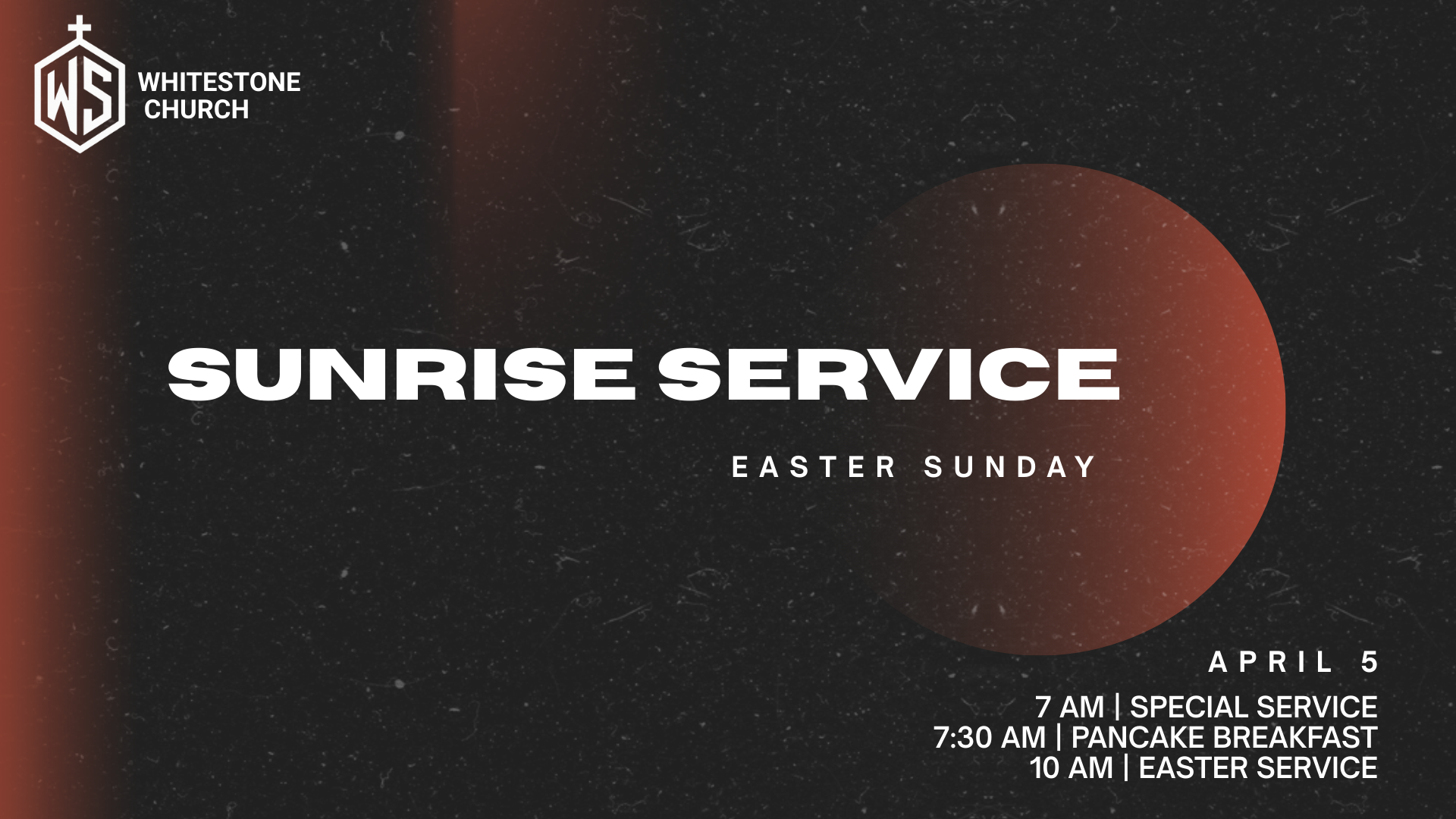 WS
WHITESTONE CHURCH

SUNRISE SERVICE

EASTER SUNDAY

APRIL 5

7 AM | SPECIAL SERVICE
7:30 AM | PANCAKE BREAKFAST
10 AM | EASTER SERVICE